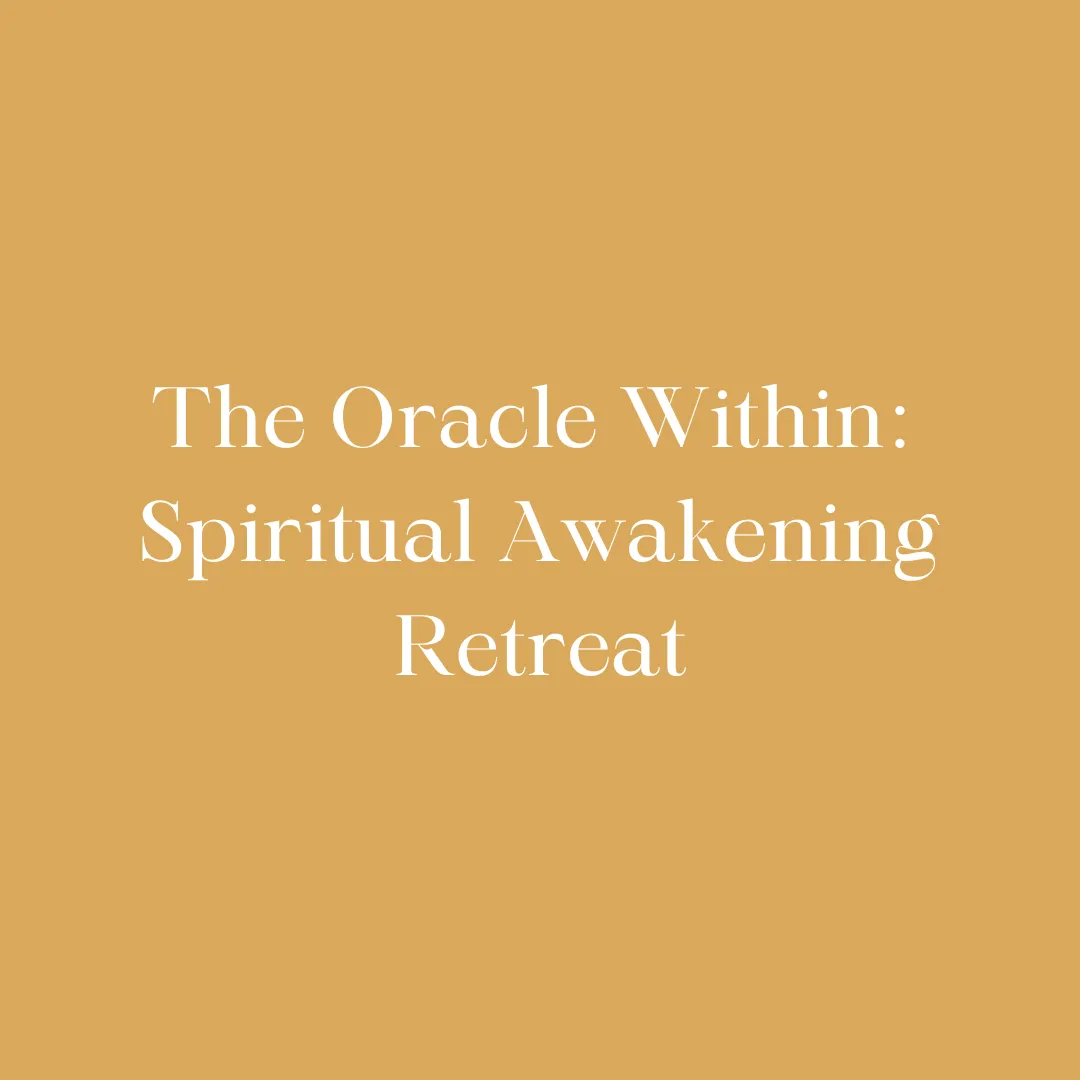 The Oracle Within: Spiritual Awakening Retreat